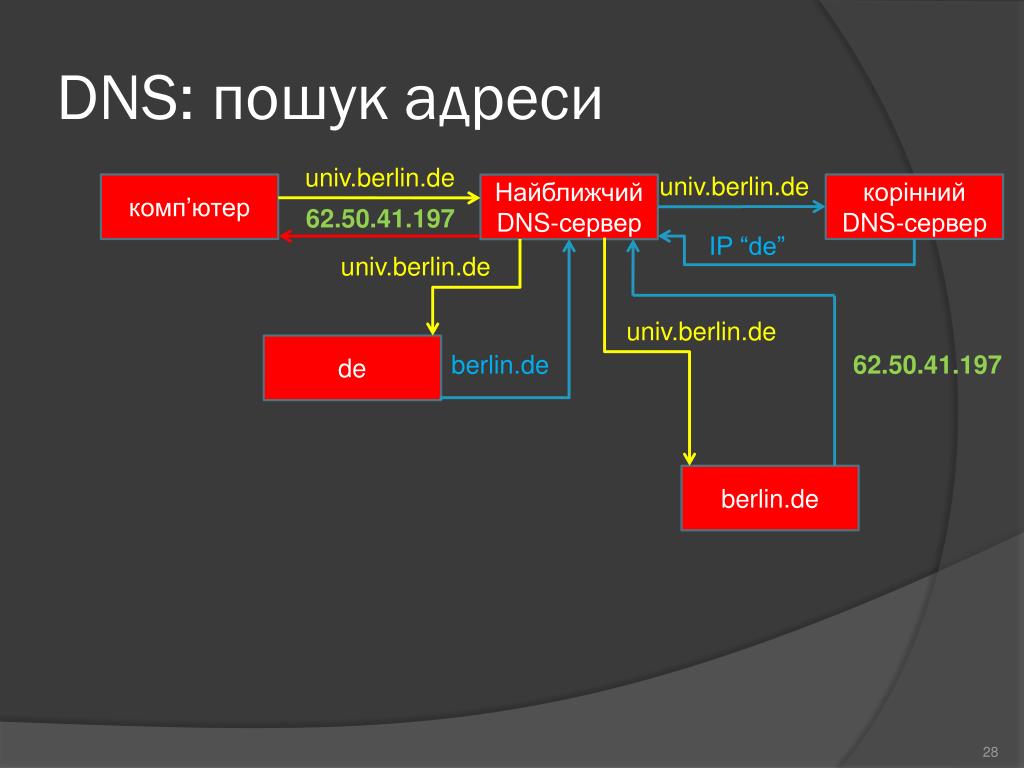 DNS: пошук адреси

комп’ютер

univ.berlin.de

62.50.41.197

Найближчий DNS-сервер

univ.berlin.de

корінний DNS-сервер

IP “de”

univ.berlin.de

de

berlin.de

univ.berlin.de

62.50.41.197

berlin.de

28